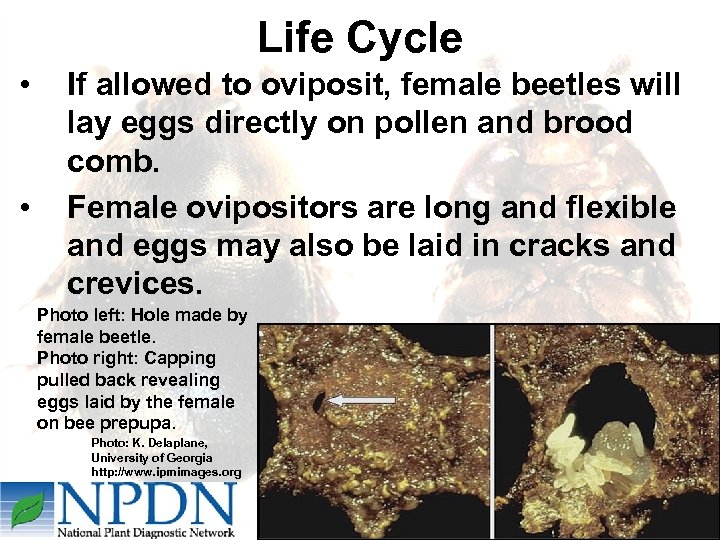 Life Cycle

• If allowed to oviposit, female beetles will lay eggs directly on pollen and brood comb.

• Female ovipositors are long and flexible and eggs may also be laid in cracks and crevices.

Photo left: Hole made by female beetle.
Photo right: Capping pulled back revealing eggs laid by the female on bee prepupa.

Photo: K. Delaplane, University of Georgia http://www.ipmimages.org

NPDN
National Plant Diagnostic Network